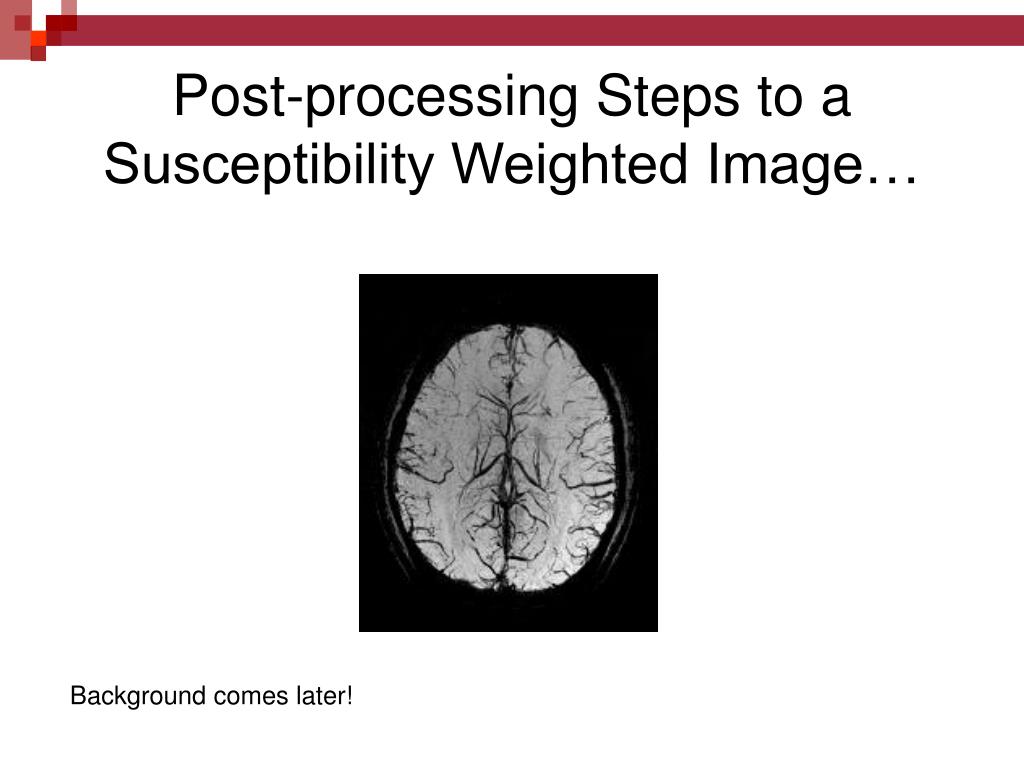 Post-processing Steps to a Susceptibility Weighted Image…

Background comes later!